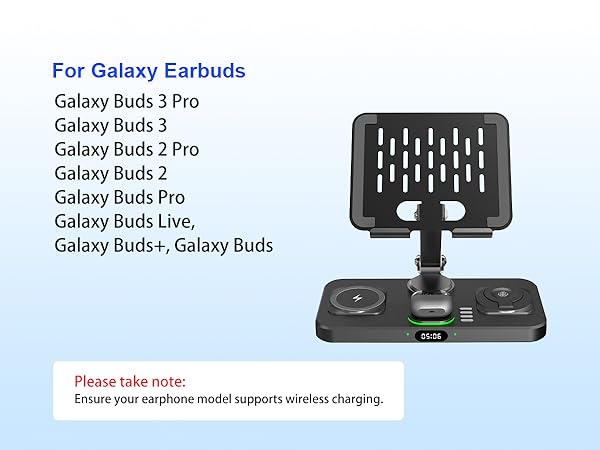 For Galaxy Earbuds

Galaxy Buds 3 Pro
Galaxy Buds 3
Galaxy Buds 2 Pro
Galaxy Buds 2
Galaxy Buds Pro
Galaxy Buds Live,
Galaxy Buds+, Galaxy Buds

05:06

Please take note:
Ensure your earphone model supports wireless charging.